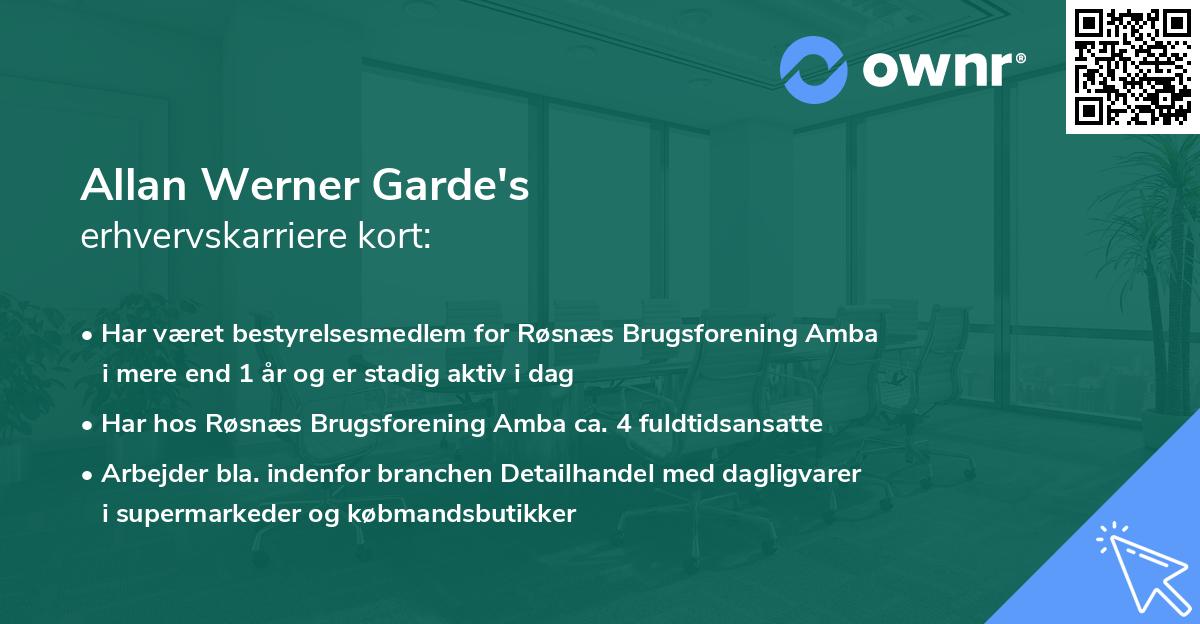 ownr®

Allan Werner Garde's
erhvervskarriere kort:

• Har været bestyrelsesmedlem for Røsnæs Brugsforening Amba i mere end 1 år og er stadig aktiv i dag

• Har hos Røsnæs Brugsforening Amba ca. 4 fuldtidsansatte

• Arbejder bla. indenfor branchen Detailhandel med dagligvarer i supermarkeder og købmandsbutikker